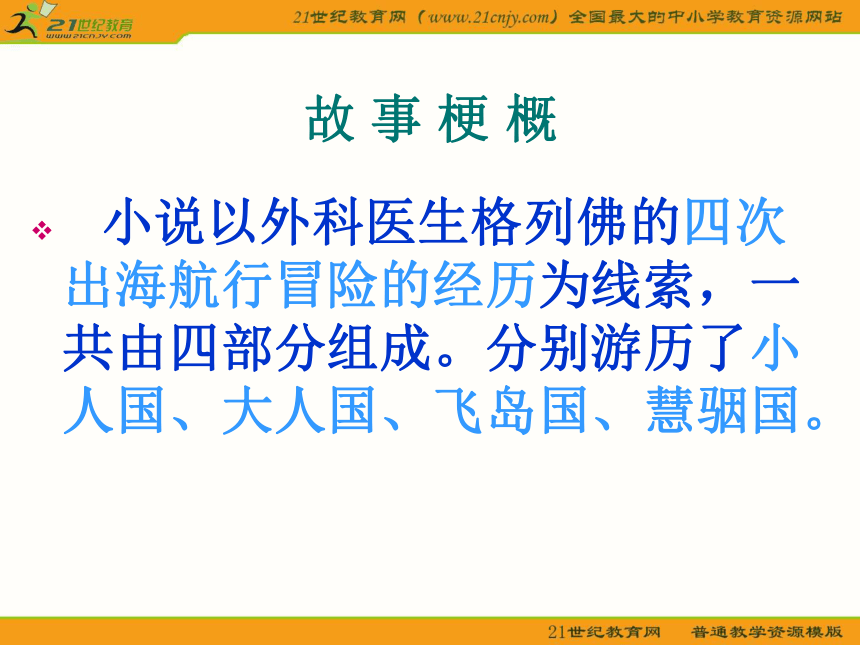 21世纪教育
www.21cnjy.com

21世纪教育网（www.21cnjy.com）全国最大的中小学教育资源网站

故 事 梗 概

❖ 小说以外科医生格列佛的四次出海航行冒险的经历为线索，一共由四部分组成。分别游历了小人国、大人国、飞岛国、慧骃国。

21世纪教育网 普通教学资源模版